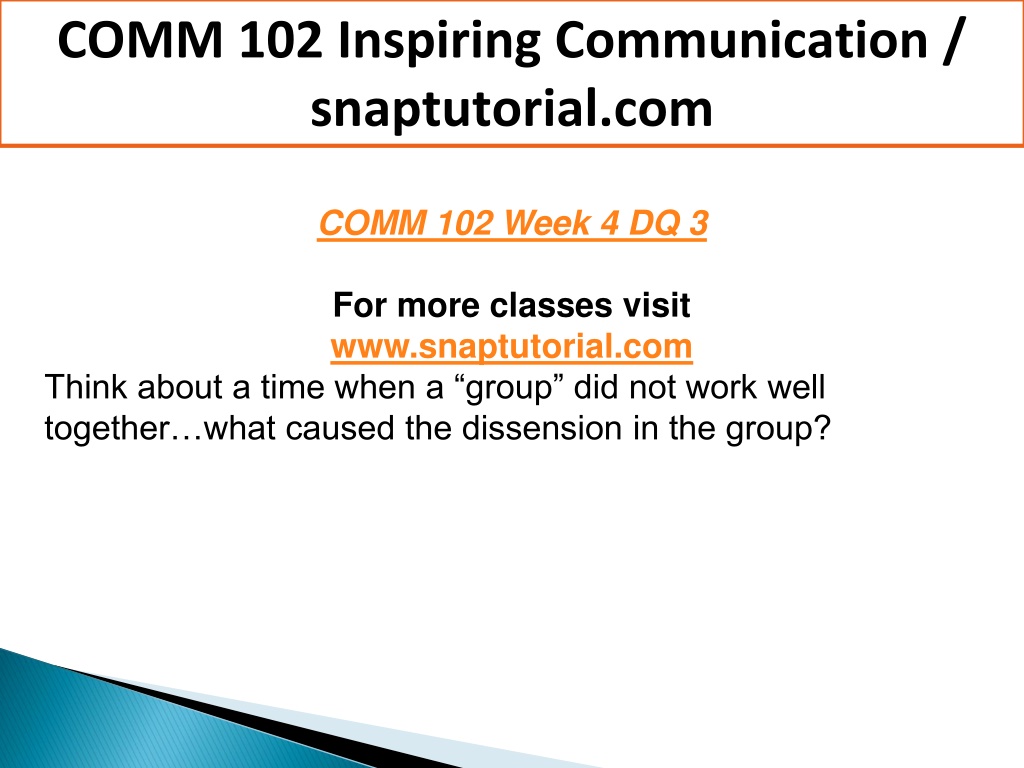 COMM 102 Inspiring Communication / snaptutorial.com

COMM 102 Week 4 DQ 3

For more classes visit
www.snaptutorial.com
Think about a time when a “group” did not work well together…what caused the dissension in the group?